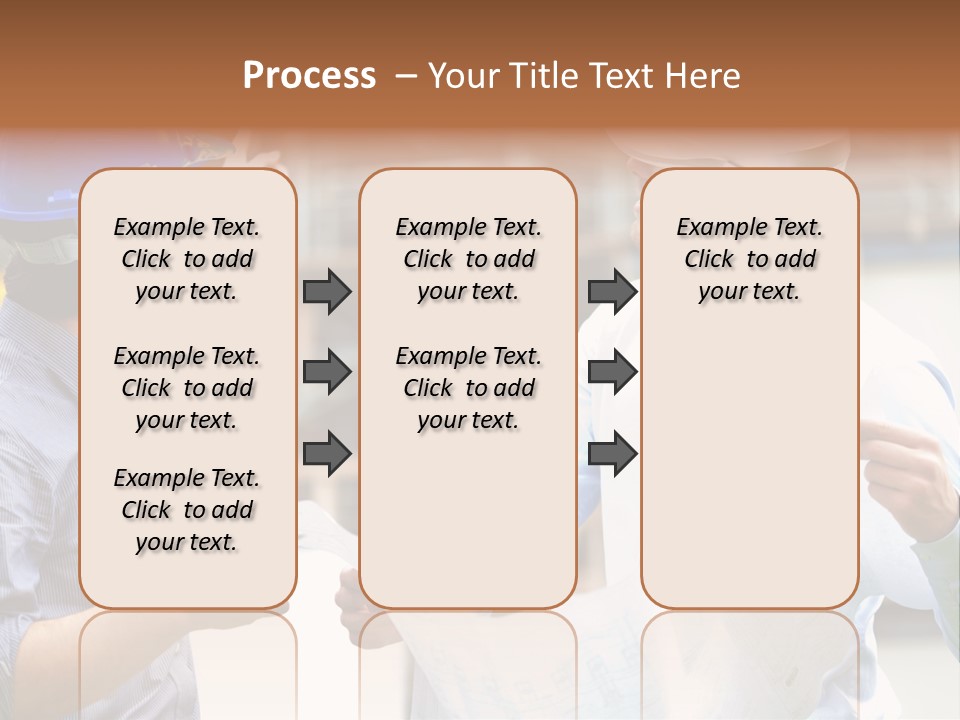 Process – Your Title Text Here

Example Text. Click to add your text.

Example Text. Click to add your text.

Example Text. Click to add your text.

Example Text. Click to add your text.

Example Text. Click to add your text.

Example Text. Click to add your text.